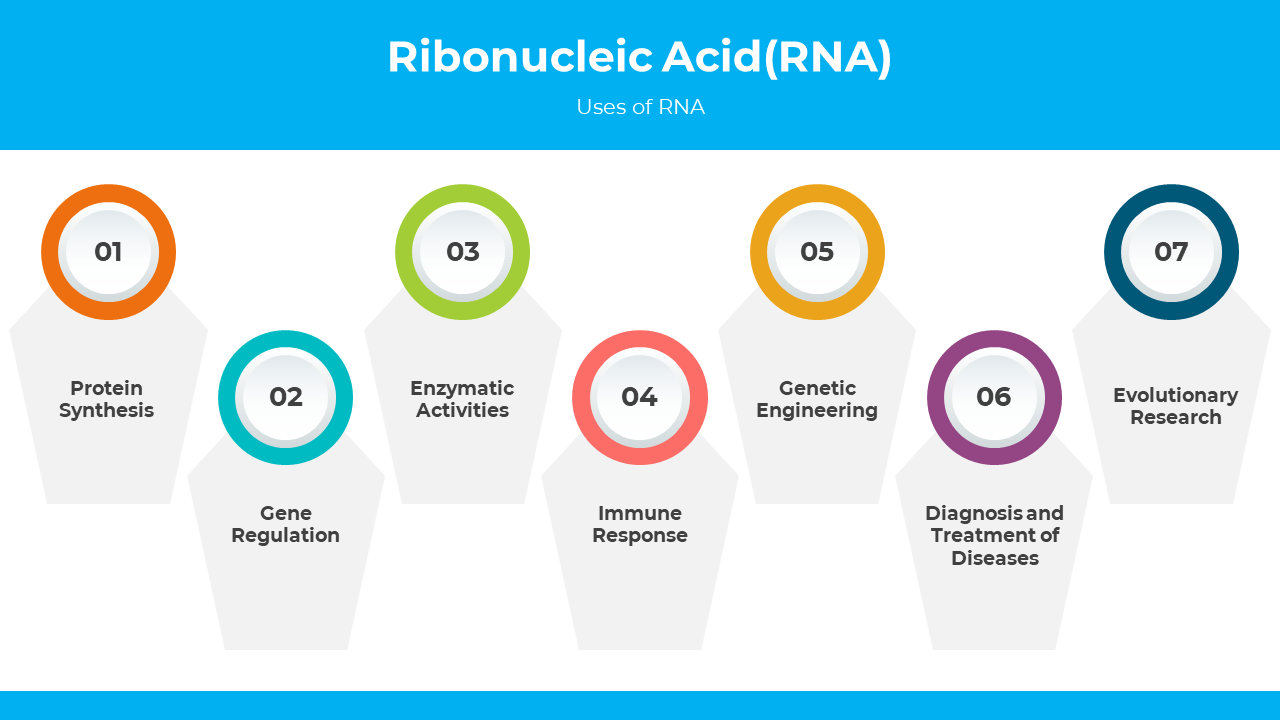 Ribonucleic Acid(RNA)

Uses of RNA

01

Protein Synthesis

02

Gene Regulation

03

Enzymatic Activities

04

Immune Response

05

Genetic Engineering

06

Diagnosis and Treatment of Diseases

07

Evolutionary Research